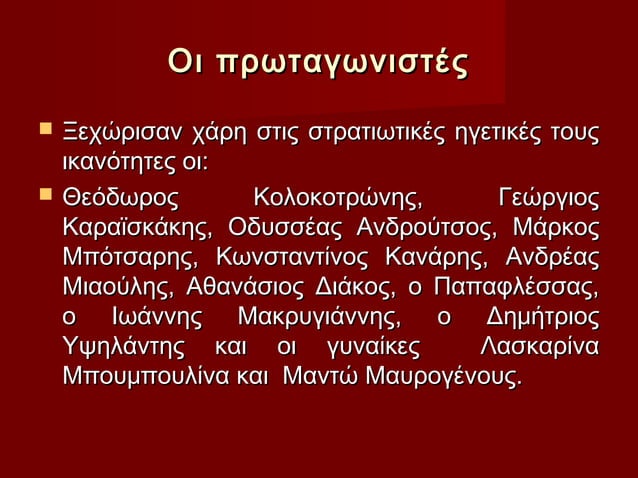 Οι πρωταγωνιστές

Ξεχώρισαν χάρη στις στρατιωτικές ηγετικές τους ικανότητες οι:

Θεόδωρος Κολοκοτρώνης, Γεώργιος Καραϊσκάκης, Οδυσσέας Ανδρούτσος, Μάρκος Μπότσαρης, Κωνσταντίνος Κανάρης, Ανδρέας Μιαούλης, Αθανάσιος Διάκος, ο Παπαφλέσσας, ο Ιωάννης Μακρυγιάννης, ο Δημήτριος Υψηλάντης και οι γυναίκες Λασκαρίνα Μπουμπουλίνα και Μαντώ Μαυρογένους.